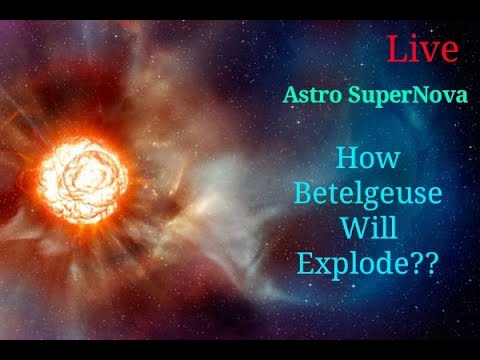 Live

Astro SuperNova

How Betelgeuse Will Explode??